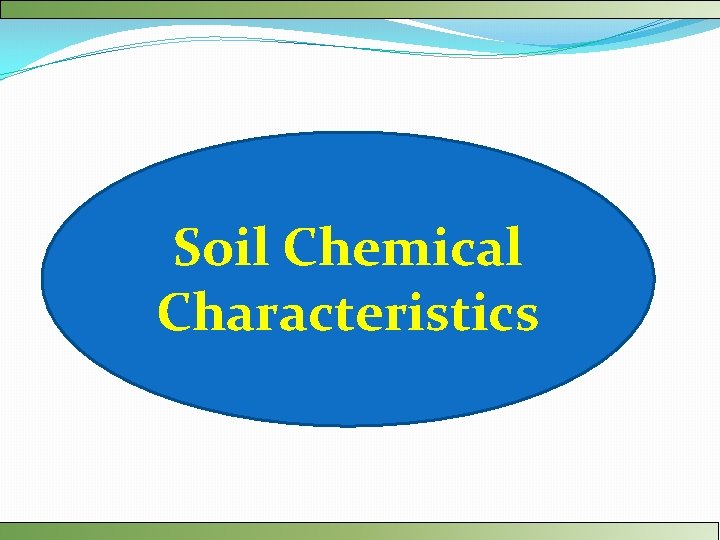 Soil Chemical Characteristics